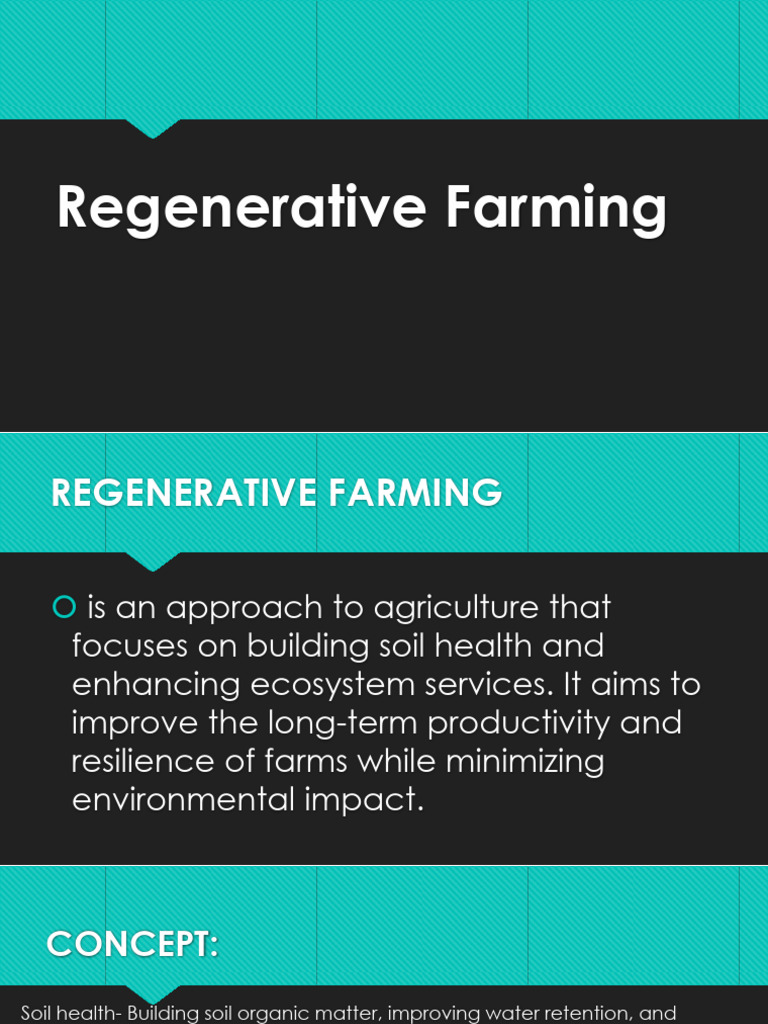 Regenerative Farming

REGENERATIVE FARMING

is an approach to agriculture that focuses on building soil health and enhancing ecosystem services. It aims to improve the long-term productivity and resilience of farms while minimizing environmental impact.

CONCEPT:

Soil health- Building soil organic matter, improving water retention, and